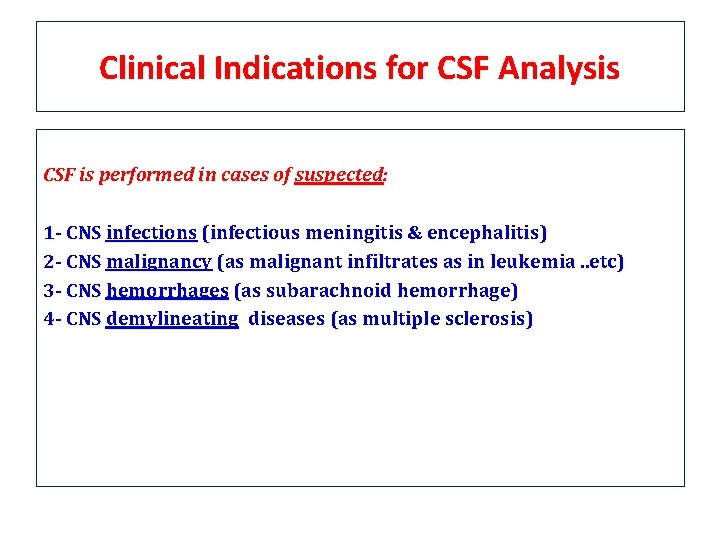 Clinical Indications for CSF Analysis

CSF is performed in cases of suspected:

1- CNS infections (infectious meningitis & encephalitis)
2- CNS malignancy (as malignant infiltrates as in leukemia ..etc)
3- CNS hemorrhages (as subarachnoid hemorrhage)
4- CNS demylineating diseases (as multiple sclerosis)